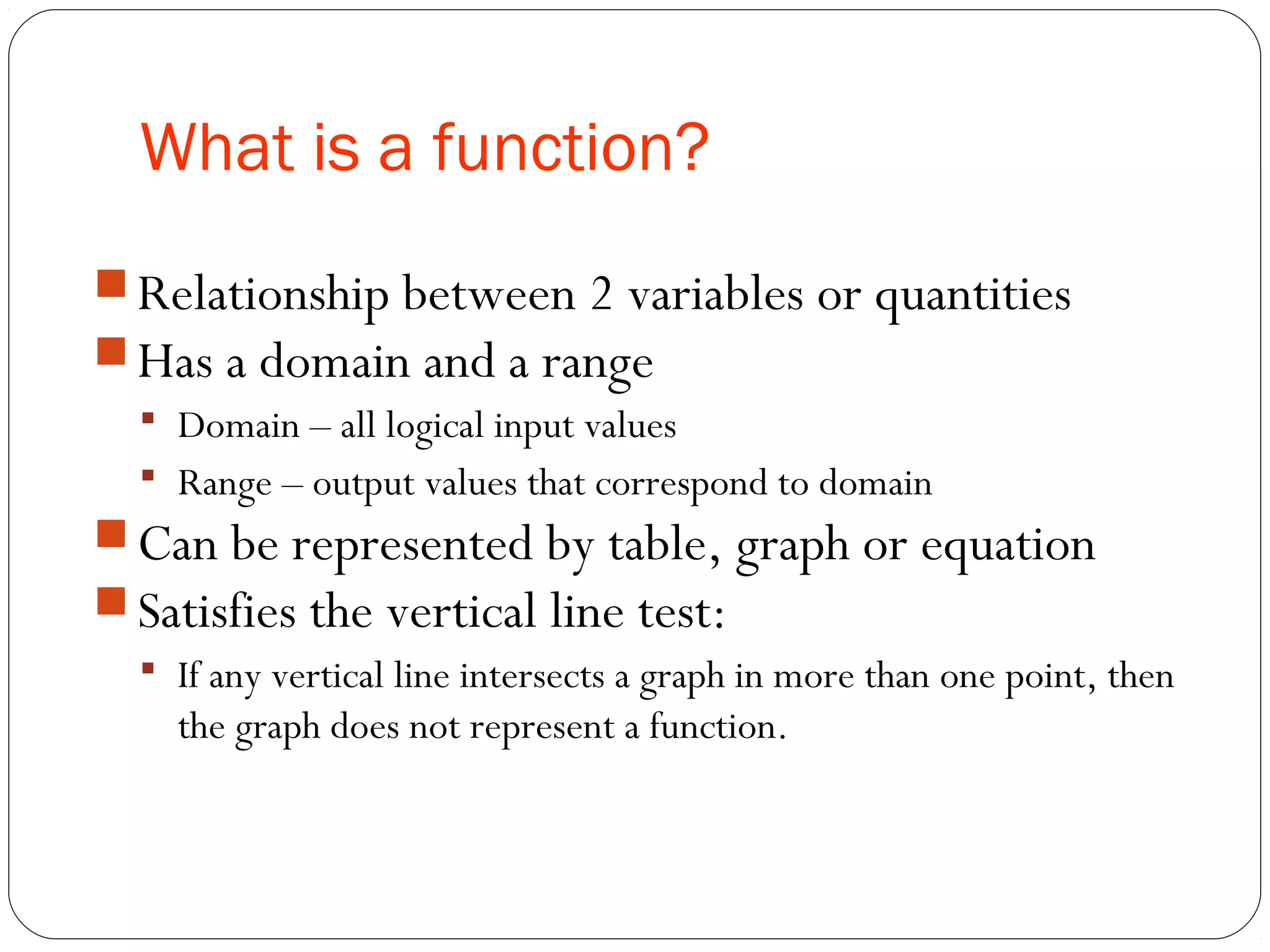 What is a function?

Relationship between 2 variables or quantities

Has a domain and a range

Domain – all logical input values

Range – output values that correspond to domain

Can be represented by table, graph or equation

Satisfies the vertical line test:

If any vertical line intersects a graph in more than one point, then the graph does not represent a function.